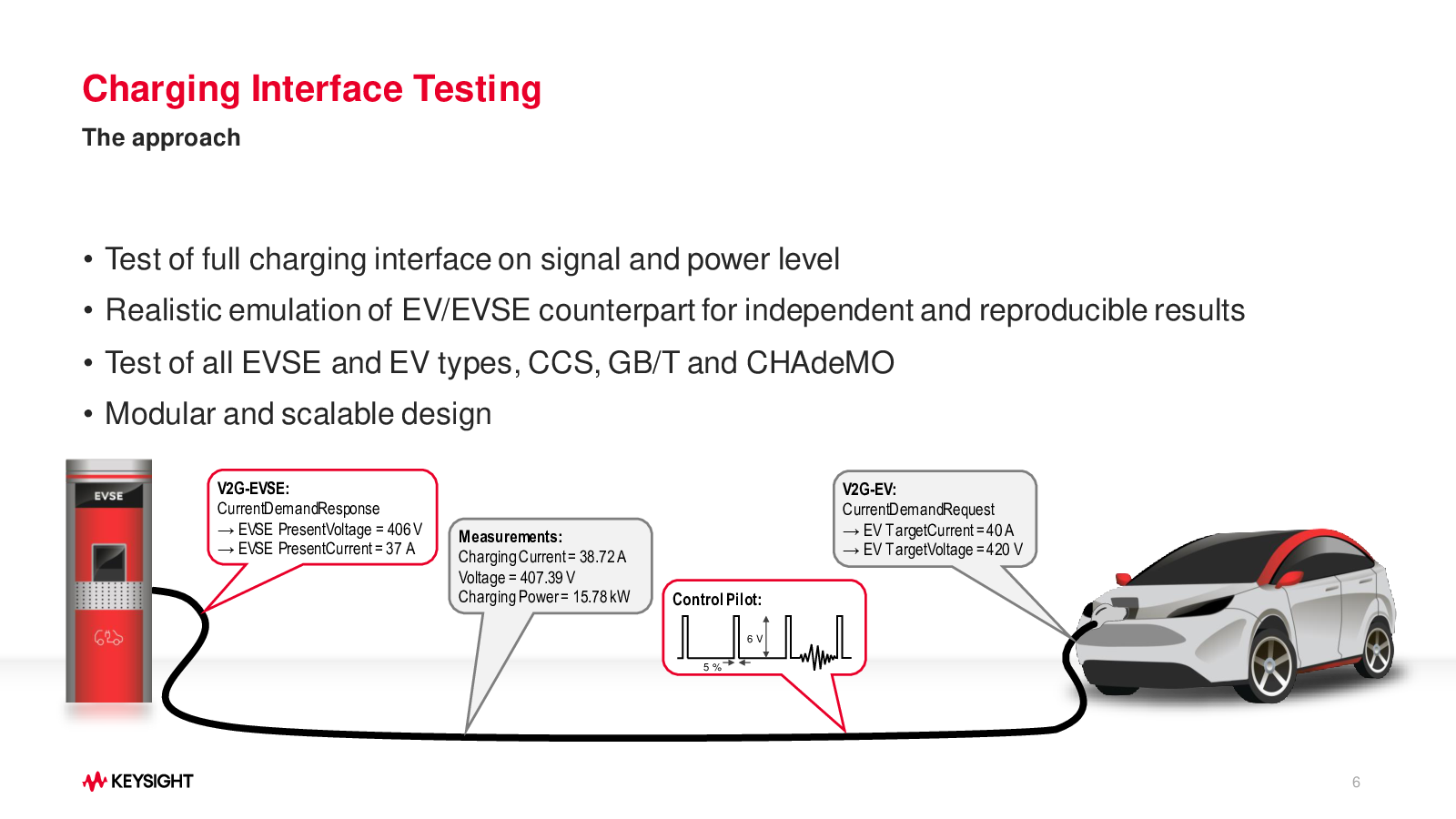 Charging Interface Testing

The approach

• Test of full charging interface on signal and power level
• Realistic emulation of EV/EVSE counterpart for independent and reproducible results
• Test of all EVSE and EV types, CCS, GB/T and CHAdeMO
• Modular and scalable design

EVSE

V2G-EVSE:
CurrentDemandResponse
→ EVSE PresentVoltage = 406 V
→ EVSE PresentCurrent = 37 A

Measurements:
Charging Current = 38.72 A
Voltage = 407.39 V
Charging Power = 15.78 kW

Control Pilot:
6 V
5 %

V2G-EV:
CurrentDemandRequest
→ EV TargetCurrent = 40 A
→ EV TargetVoltage = 420 V

KEYSIGHT

6